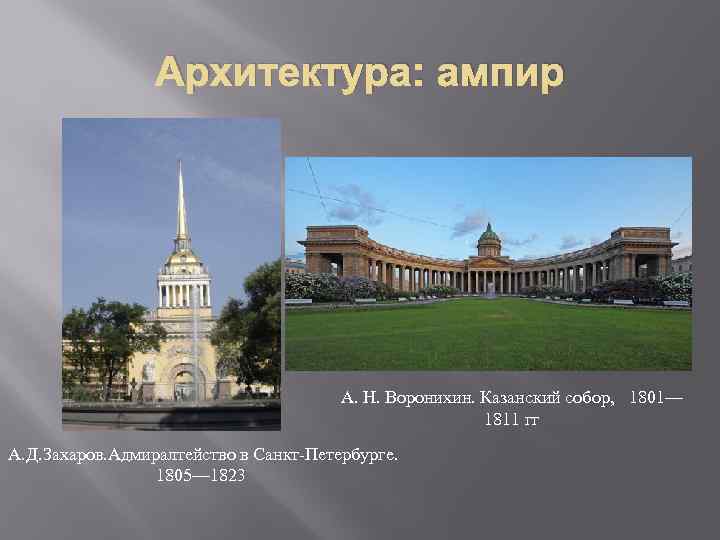 Архитектура: ампир

А. Н. Воронихин. Казанский собор, 1801—1811 гг

А.Д.Захаров.Адмиралтейство в Санкт-Петербурге. 1805—1823